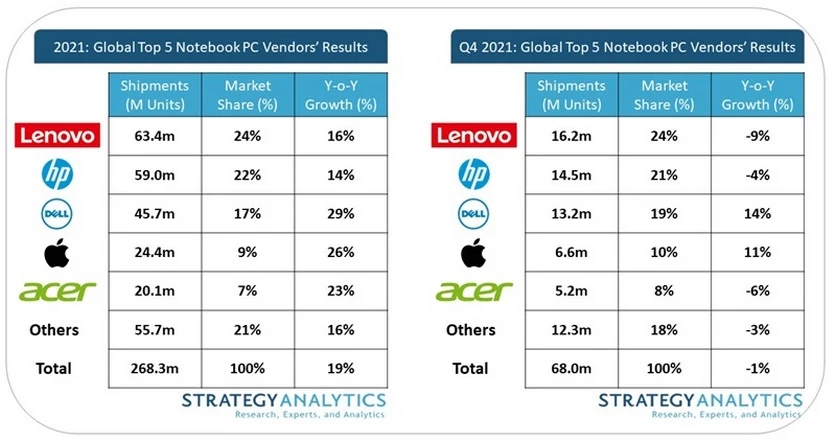 2021: Global Top 5 Notebook PC Vendors' Results

| | Shipments (M Units) | Market Share (%) | Y-o-Y Growth (%) |
|---|---|---|---|
| Lenovo | 63.4m | 24% | 16% |
| hp | 59.0m | 22% | 14% |
| DELL | 45.7m | 17% | 29% |
| | 24.4m | 9% | 26% |
| acer | 20.1m | 7% | 23% |
| Others | 55.7m | 21% | 16% |
| Total | 268.3m | 100% | 19% |

STRATEGY ANALYTICS
Research, Experts, and Analytics

Q4 2021: Global Top 5 Notebook PC Vendors' Results

| | Shipments (M Units) | Market Share (%) | Y-o-Y Growth (%) |
|---|---|---|---|
| Lenovo | 16.2m | 24% | -9% |
| hp | 14.5m | 21% | -4% |
| DELL | 13.2m | 19% | 14% |
| | 6.6m | 10% | 11% |
| acer | 5.2m | 8% | -6% |
| Others | 12.3m | 18% | -3% |
| Total | 68.0m | 100% | -1% |

STRATEGY ANALYTICS
Research, Experts, and Analytics